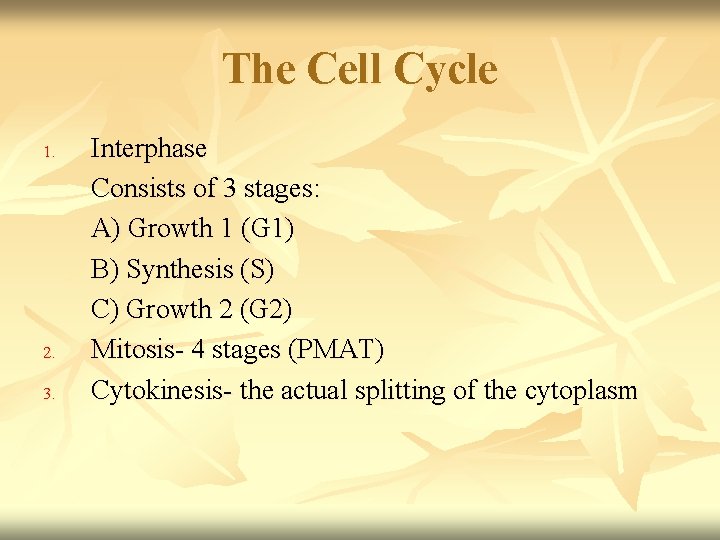 The Cell Cycle

1. Interphase
Consists of 3 stages:
A) Growth 1 (G1)
B) Synthesis (S)
C) Growth 2 (G2)
2. Mitosis- 4 stages (PMAT)
3. Cytokinesis- the actual splitting of the cytoplasm